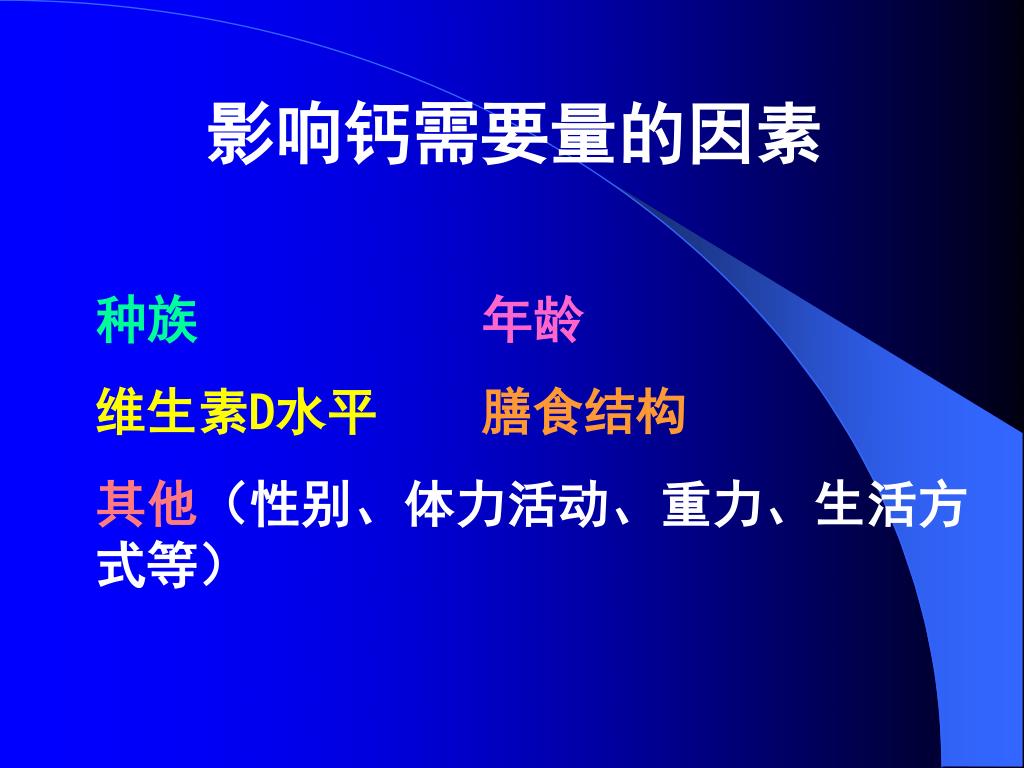 影响钙需要量的因素

种族

年龄

维生素D水平

膳食结构

其他（性别、体力活动、重力、生活方式等）